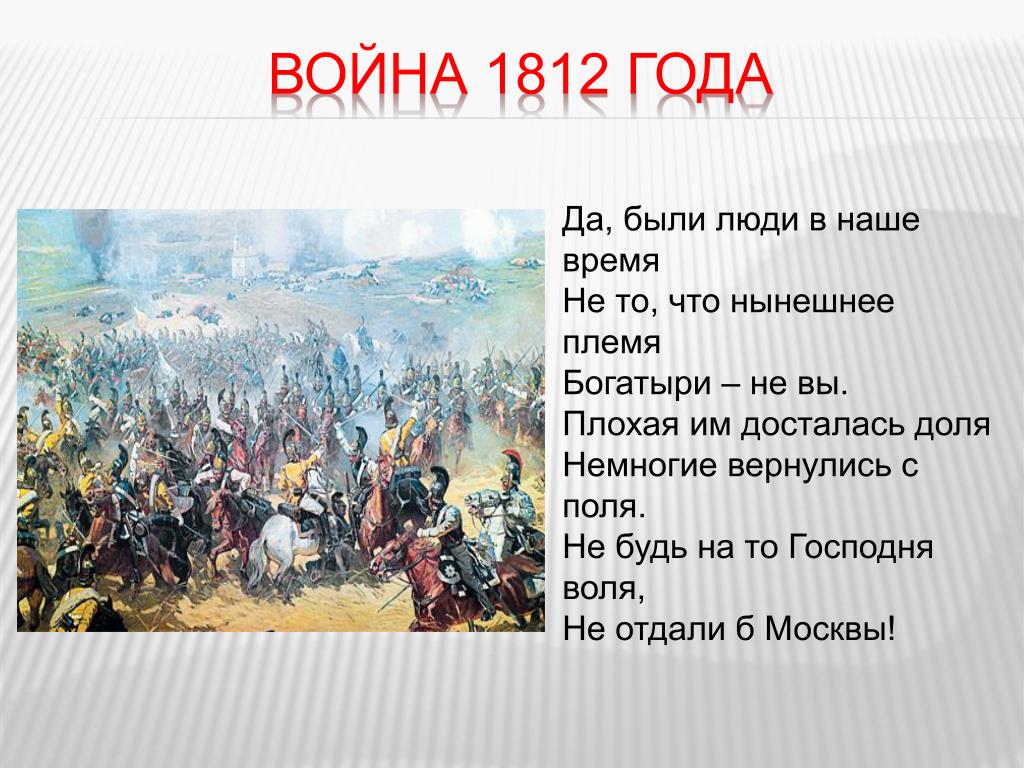 ВОЙНА 1812 ГОДА

Да, были люди в наше время
Не то, что нынешнее племя
Богатыри – не вы.
Плохая им досталась доля
Немногие вернулись с поля.
Не будь на то Господня воля,
Не отдали б Москвы!